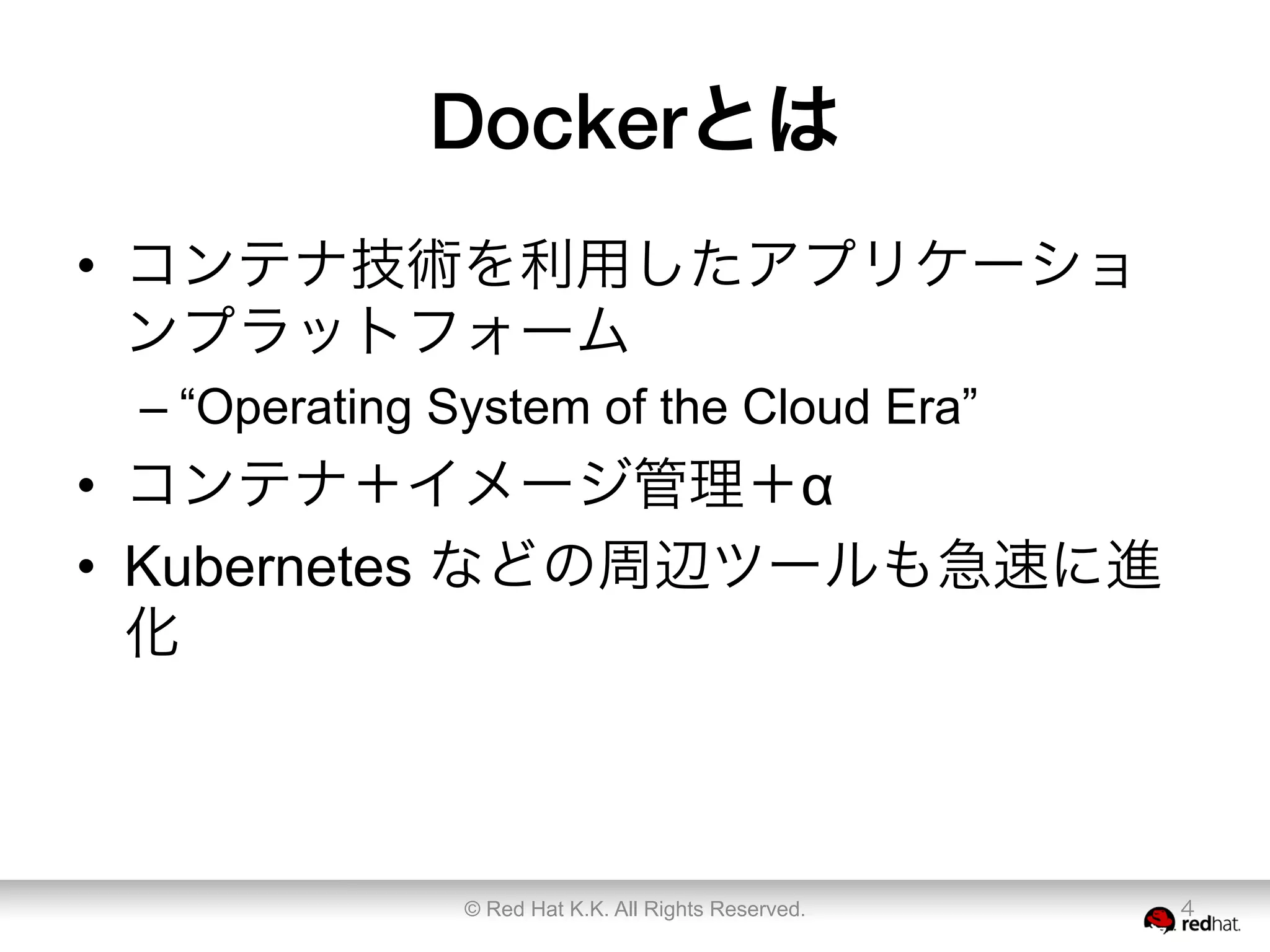 Dockerとは

• コンテナ技術を利用したアプリケーションプラットフォーム
– “Operating System of the Cloud Era”
• コンテナ＋イメージ管理＋α
• Kubernetes などの周辺ツールも急速に進化

© Red Hat K.K. All Rights Reserved.

4

redhat.